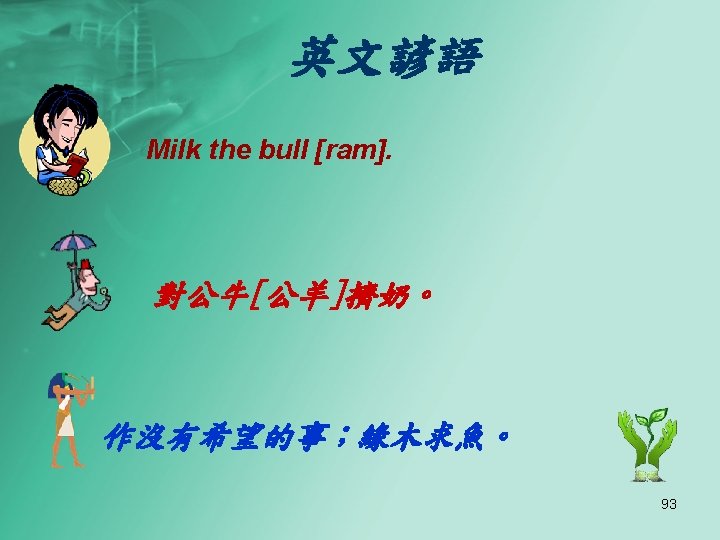 英文諺語

Milk the bull [ram].

對公牛[公羊]擠奶。

作沒有希望的事；緣木求魚。

93